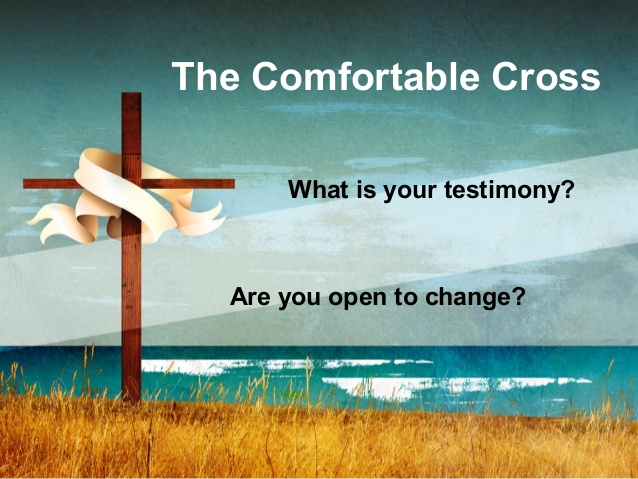 The Comfortable Cross

What is your testimony?

Are you open to change?